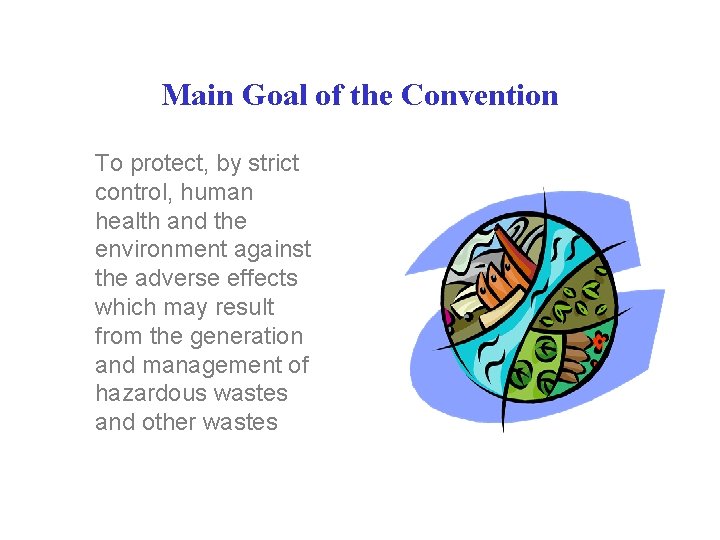 Main Goal of the Convention

To protect, by strict control, human health and the environment against the adverse effects which may result from the generation and management of hazardous wastes and other wastes